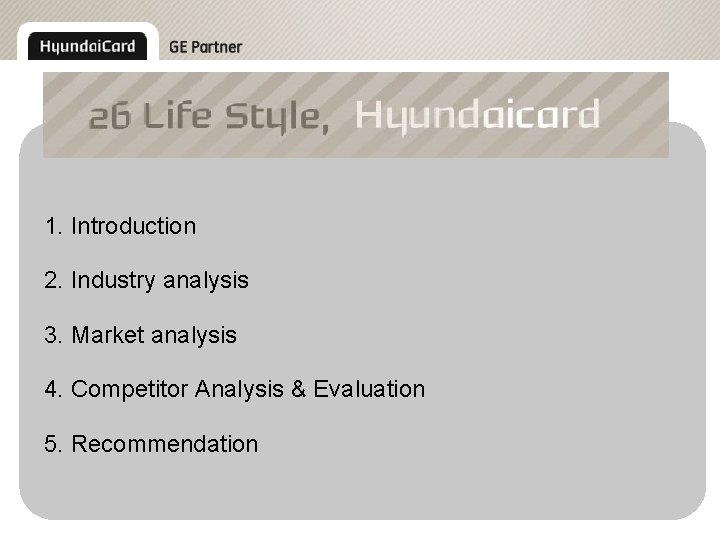 HyundaiCard GE Partner

26 Life Style, Hyundaicard

1. Introduction

2. Industry analysis

3. Market analysis

4. Competitor Analysis & Evaluation

5. Recommendation